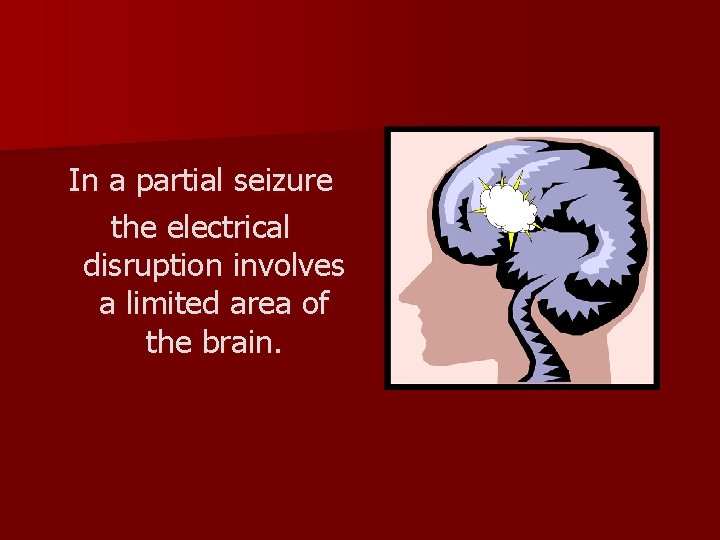 In a partial seizure the electrical disruption involves a limited area of the brain.